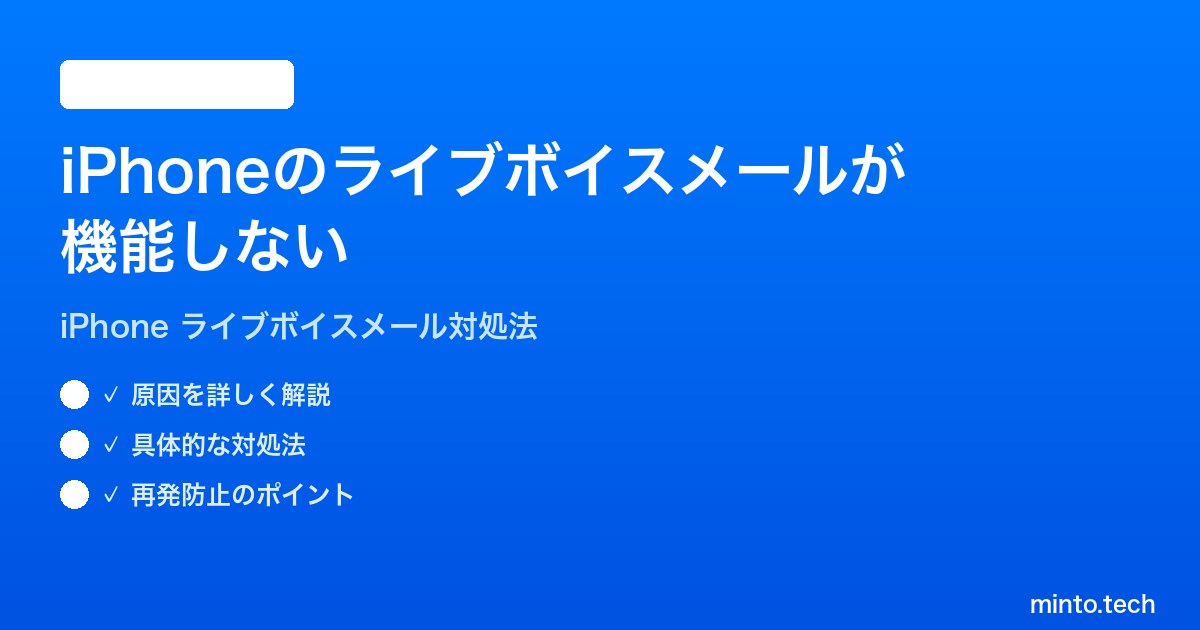 iPhoneのライブボイスメールが機能しない

iPhone ライブボイスメール対処法

✓ 原因を詳しく解説
✓ 具体的な対処法
✓ 再発防止のポイント

minto.tech